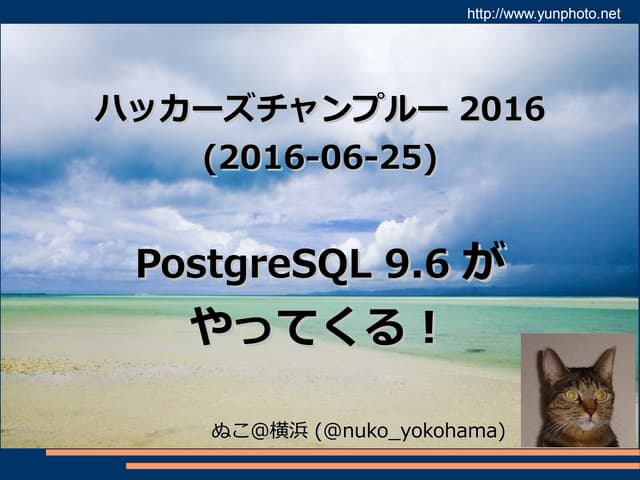 http://www.yunphoto.net

ハッカーズチャンプルー 2016
(2016-06-25)

PostgreSQL 9.6 が
やってくる！

ぬこ@横浜 (@nuko_yokohama)